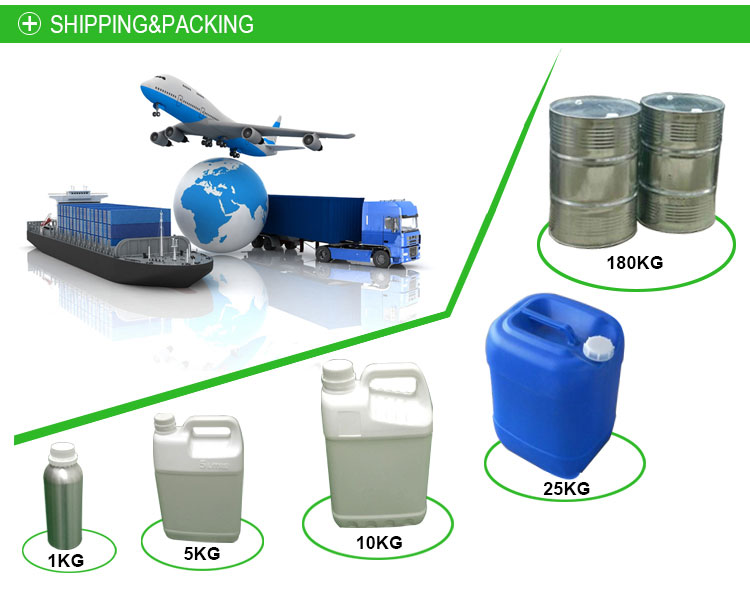 SHIPPING&PACKING

180KG

25KG

1KG

5KG

10KG